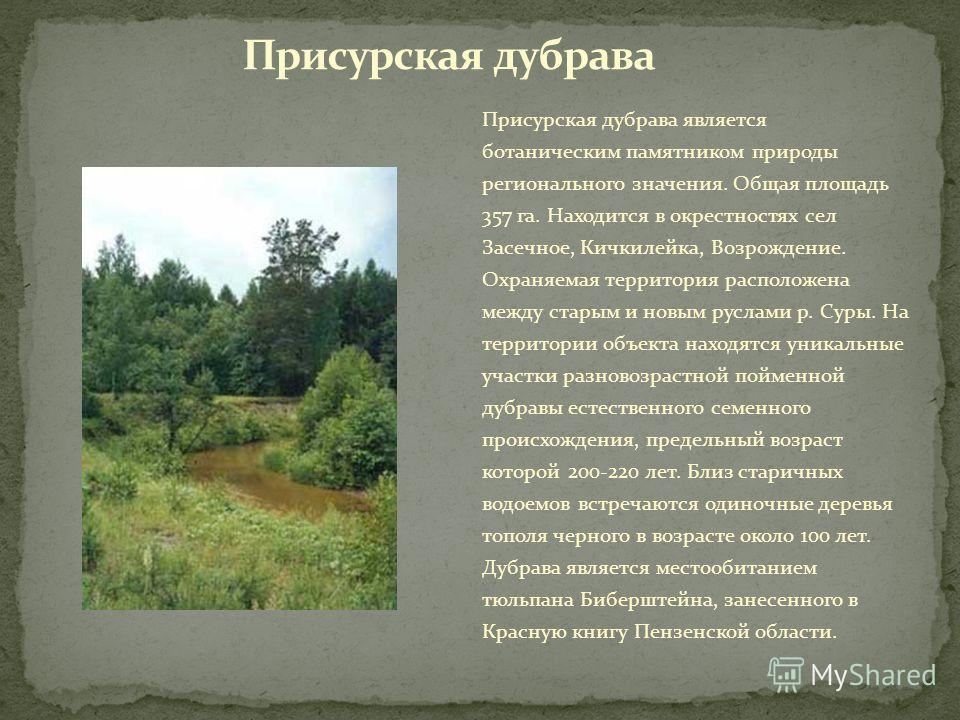 Присурская дубрава

Присурская дубрава является ботаническим памятником природы регионального значения. Общая площадь 357 га. Находится в окрестностях сел Засечное, Кичкилейка, Возрождение. Охраняемая территория расположена между старым и новым руслами р. Суры. На территории объекта находятся уникальные участки разновозрастной пойменной дубравы естественного семенного происхождения, предельный возраст которой 200-220 лет. Близ старичных водоемов встречаются одиночные деревья тополя черного в возрасте около 100 лет. Дубрава является местообитанием тюльпана Биберштейна, занесенного в Красную книгу Пензенской области.

MyShared